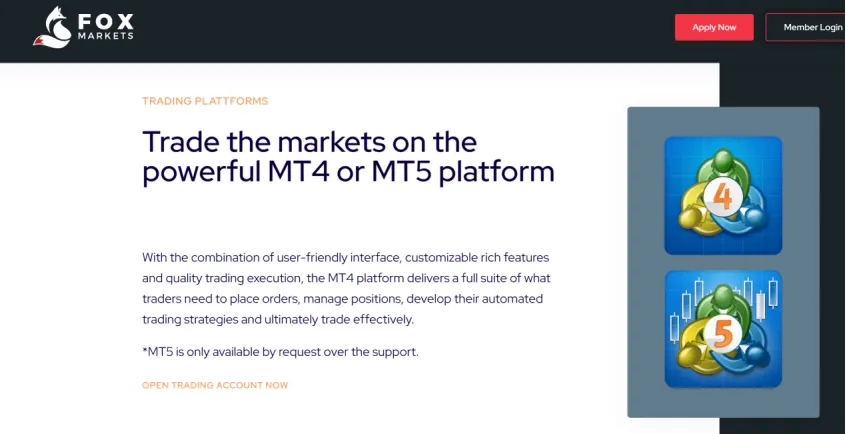 FOX MARKETS

Apply Now

Member Login

TRADING PLATTFORMS

Trade the markets on the powerful MT4 or MT5 platform

With the combination of user-friendly interface, customizable rich features and quality trading execution, the MT4 platform delivers a full suite of what traders need to place orders, manage positions, develop their automated trading strategies and ultimately trade effectively.

*MT5 is only available by request over the support.

OPEN TRADING ACCOUNT NOW

4

5